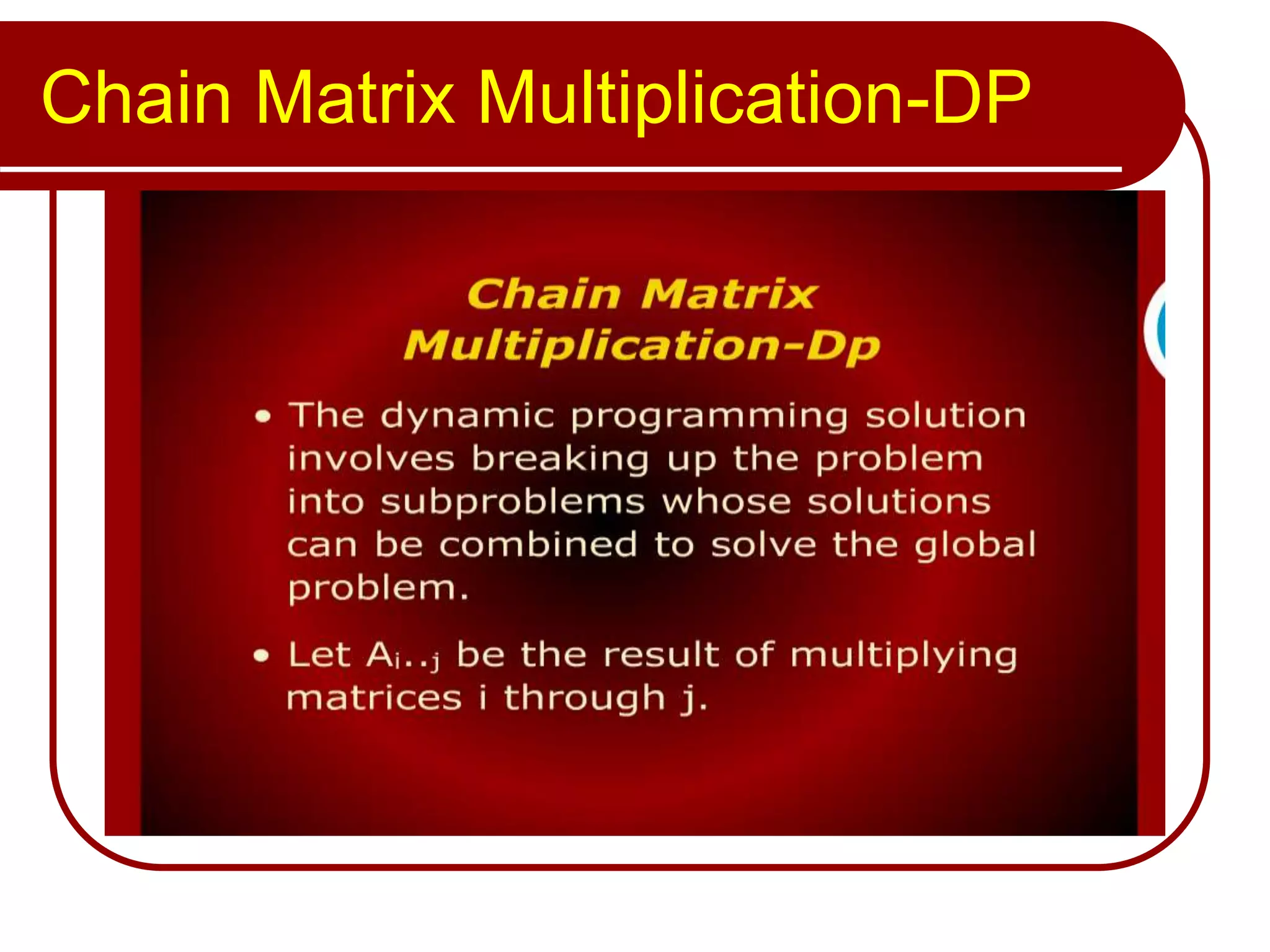 Chain Matrix Multiplication-DP

Chain Matrix Multiplication-Dp

• The dynamic programming solution involves breaking up the problem into subproblems whose solutions can be combined to solve the global problem.

• Let $A_{i..j}$ be the result of multiplying matrices i through j.